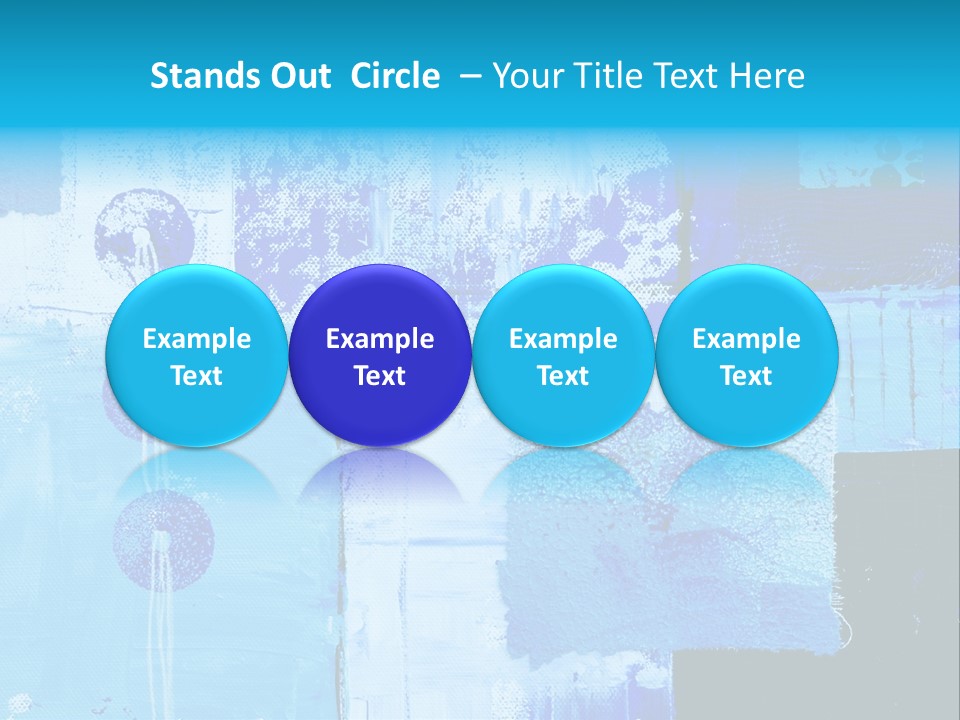 Stands Out Circle – Your Title Text Here

Example Text

Example Text

Example Text

Example Text